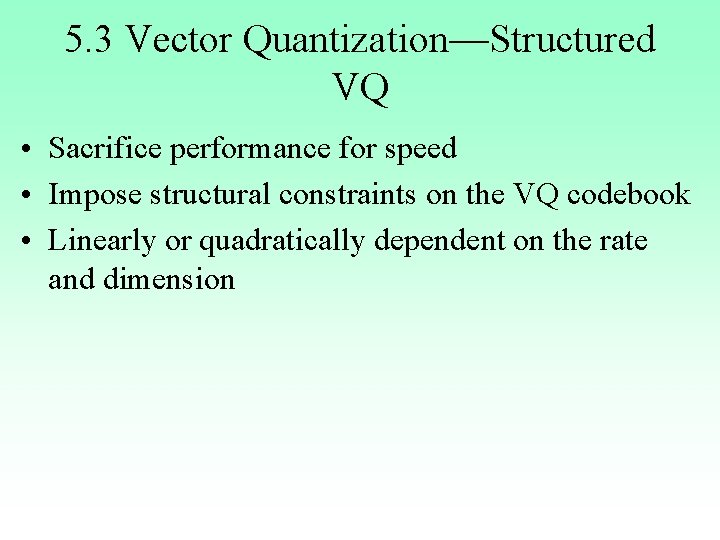 5.3 Vector Quantization—Structured VQ

• Sacrifice performance for speed
• Impose structural constraints on the VQ codebook
• Linearly or quadratically dependent on the rate and dimension